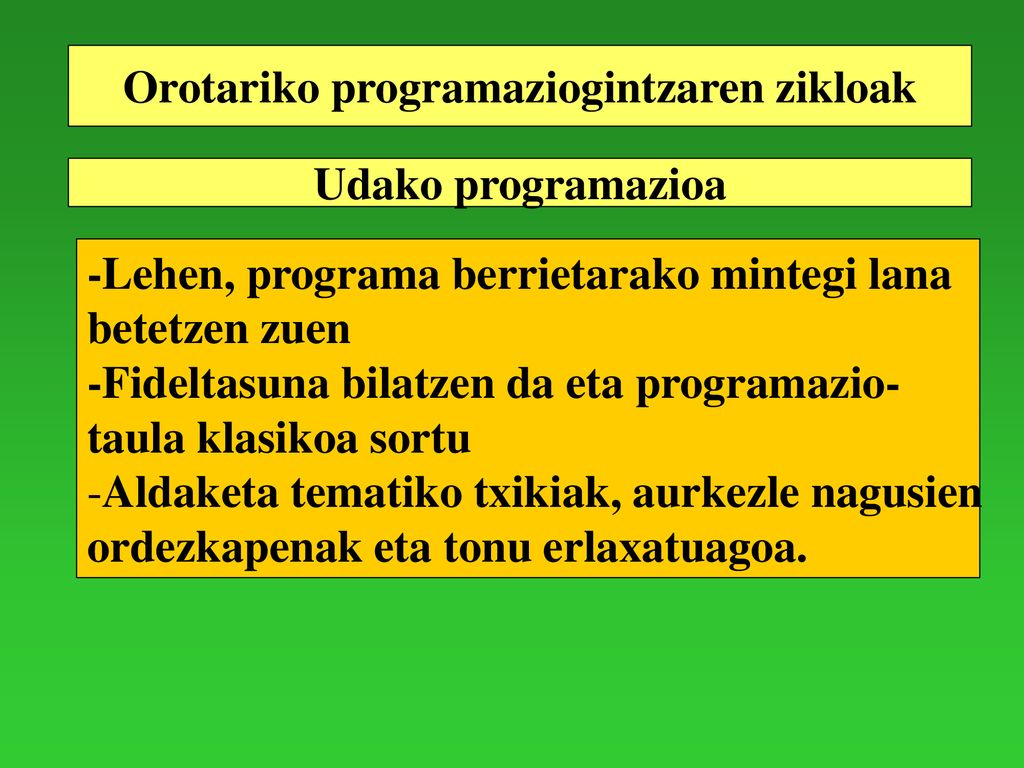 Orotariko programaziogintzaren zikloak

Udako programazioa

-Lehen, programa berrietarako mintegi lana betetzen zuen
-Fideltasuna bilatzen da eta programazio-taula klasikoa sortu
-Aldaketa tematiko txikiak, aurkezle nagusien ordezkapenak eta tonu erlaxatuagoa.